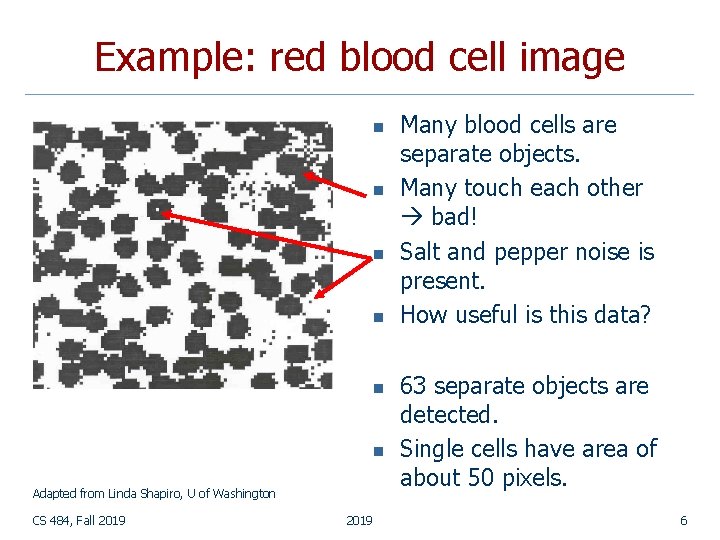 Example: red blood cell image

- Many blood cells are separate objects.
- Many touch each other → bad!
- Salt and pepper noise is present.
- How useful is this data?

- 63 separate objects are detected.
- Single cells have area of about 50 pixels.

Adapted from Linda Shapiro, U of Washington

CS 484, Fall 2019

2019

6